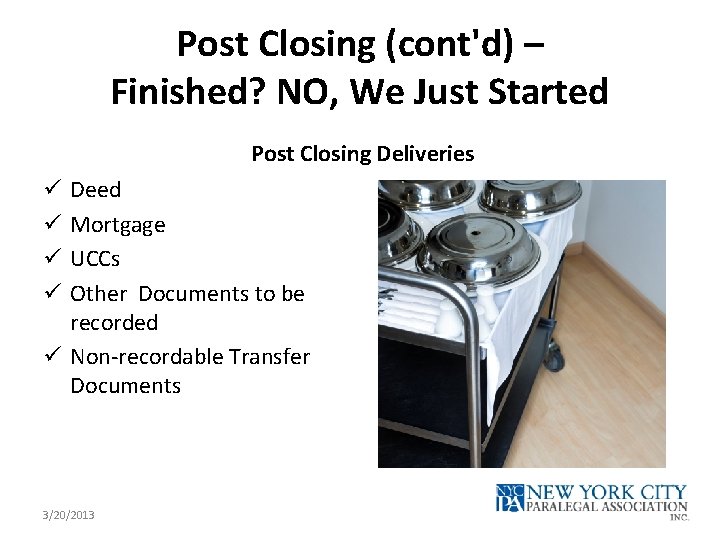 Post Closing (cont'd) – Finished? NO, We Just Started

Post Closing Deliveries

✓ Deed
✓ Mortgage
✓ UCCs
✓ Other Documents to be recorded
✓ Non-recordable Transfer Documents

3/20/2013

NYC PA NEW YORK CITY PARALEGAL ASSOCIATION INC.